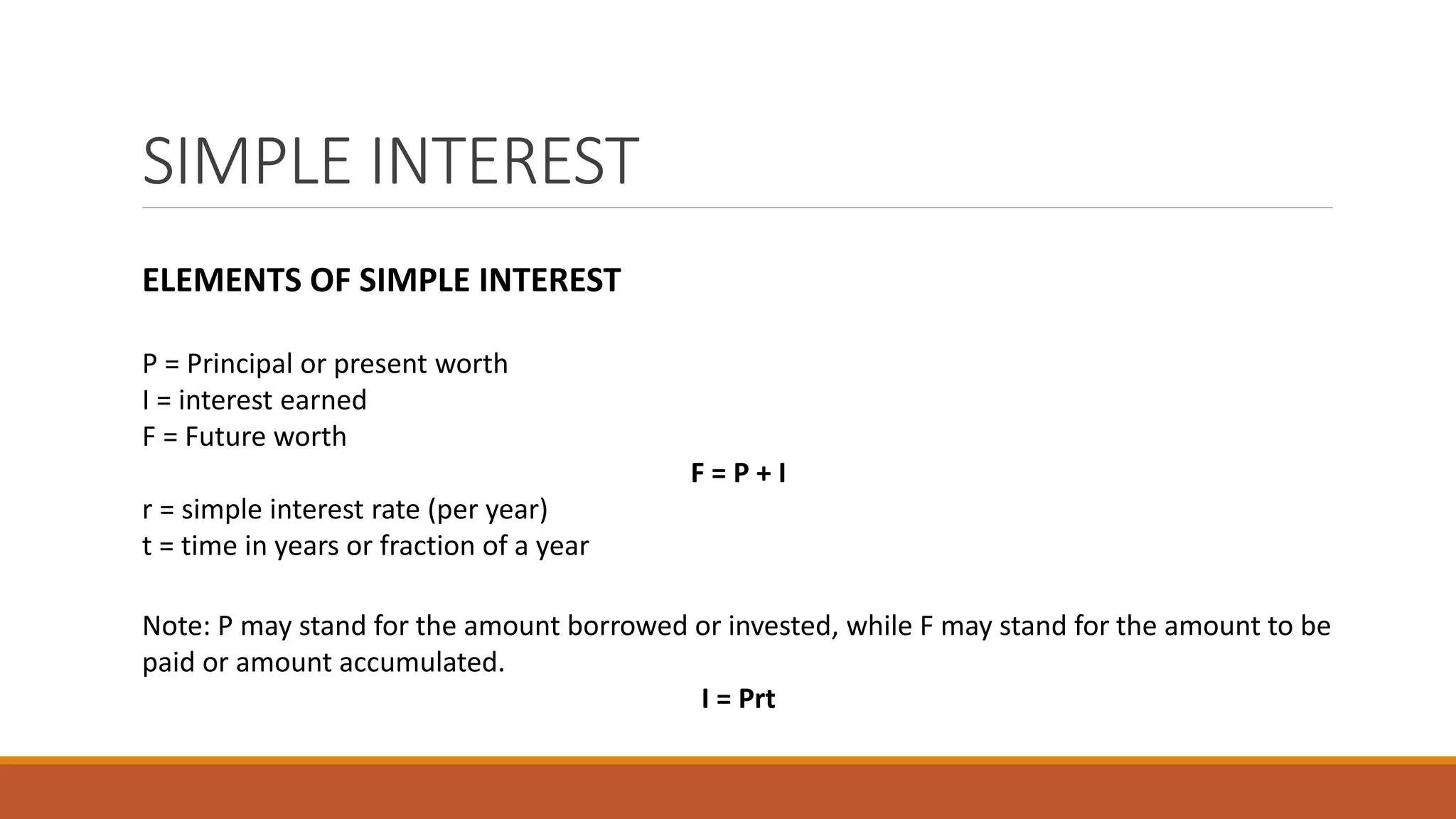 SIMPLE INTEREST

ELEMENTS OF SIMPLE INTEREST

P = Principal or present worth
I = interest earned
F = Future worth

$F = P + I$

r = simple interest rate (per year)
t = time in years or fraction of a year

Note: P may stand for the amount borrowed or invested, while F may stand for the amount to be paid or amount accumulated.

$I = Prt$